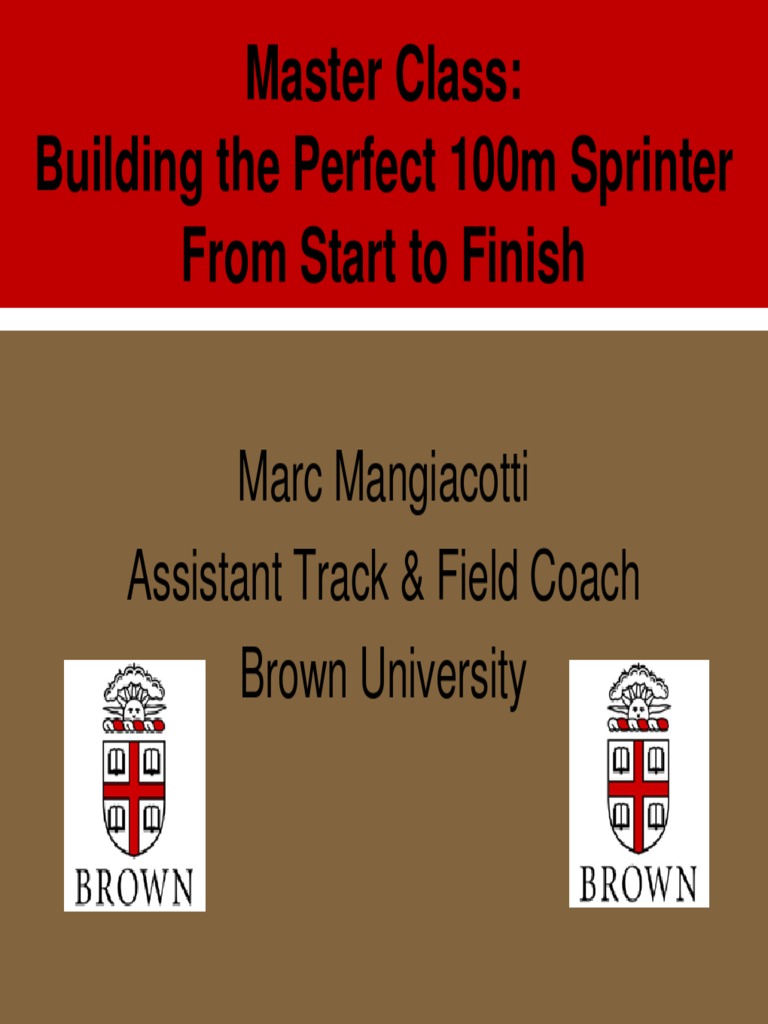 Master Class:
Building the Perfect 100m Sprinter
From Start to Finish

Marc Mangiacotti
Assistant Track & Field Coach
Brown University

BROWN

BROWN